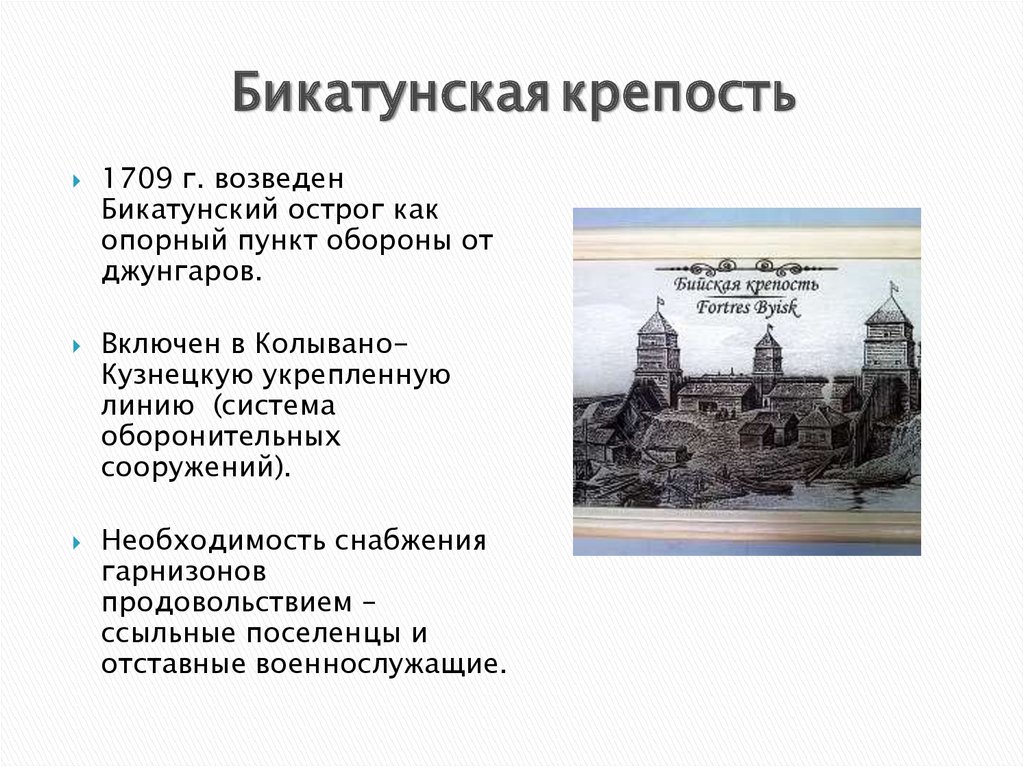 Бикатунская крепость

1709 г. возведен Бикатунский острог как опорный пункт обороны от джунгаров.

Включен в Колывано-Кузнецкую укрепленную линию (система оборонительных сооружений).

Необходимость снабжения гарнизонов продовольствием – ссыльные поселенцы и отставные военнослужащие.

Бийская крепость
Fortres Byisk